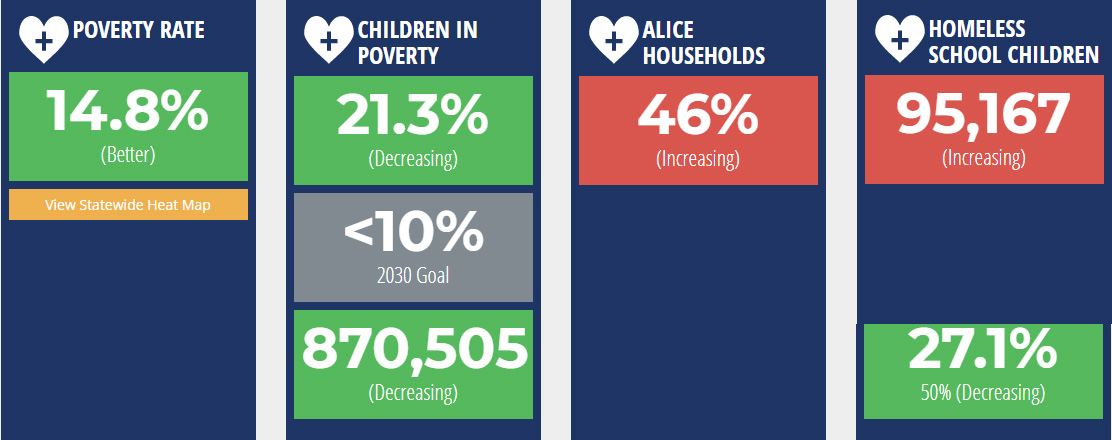 POVERTY RATE

14.8%
(Better)

View Statewide Heat Map

CHILDREN IN POVERTY

21.3%
(Decreasing)

<10%
2030 Goal

870,505
(Decreasing)

ALICE HOUSEHOLDS

46%
(Increasing)

HOMELESS SCHOOL CHILDREN

95,167
(Increasing)

27.1%
50% (Decreasing)